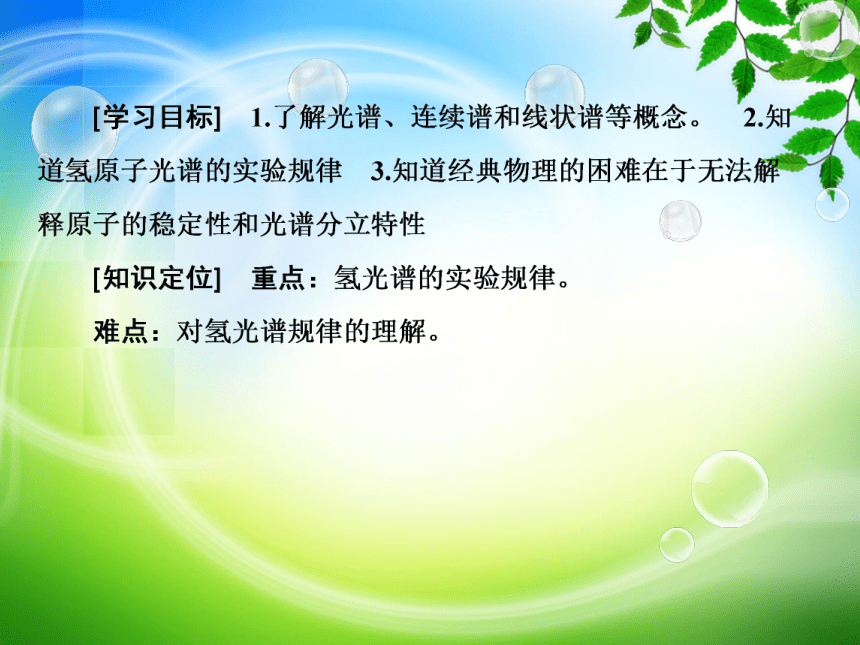 [学习目标]　1.了解光谱、连续谱和线状谱等概念。　2.知道氢原子光谱的实验规律　3.知道经典物理的困难在于无法解释原子的稳定性和光谱分立特性

[知识定位]　重点：氢光谱的实验规律。

难点：对氢光谱规律的理解。